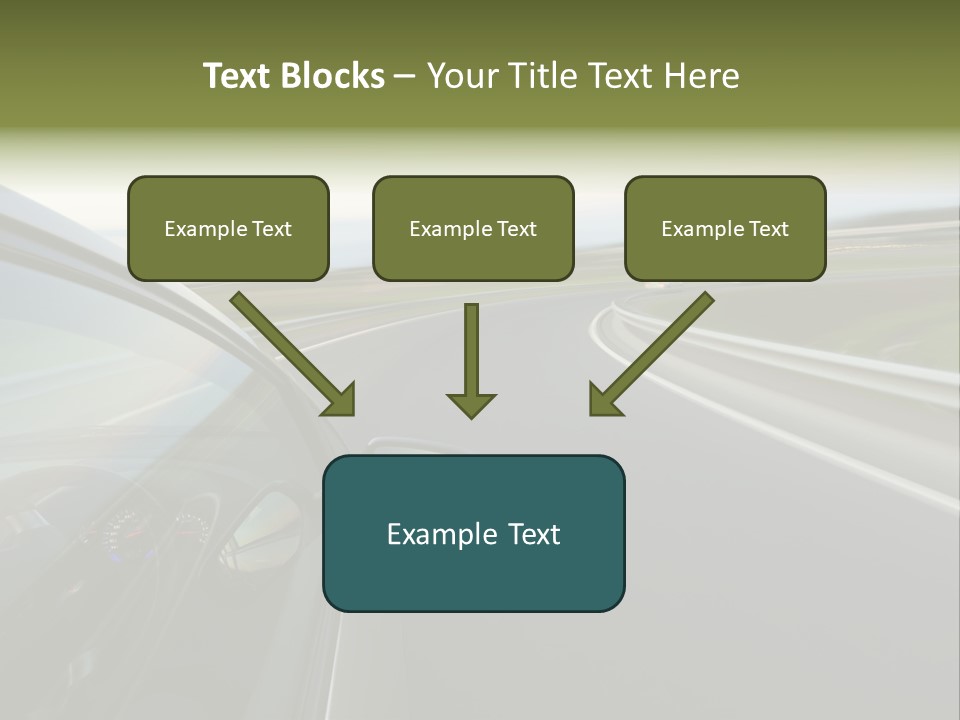 Text Blocks – Your Title Text Here

Example Text

Example Text

Example Text

Example Text